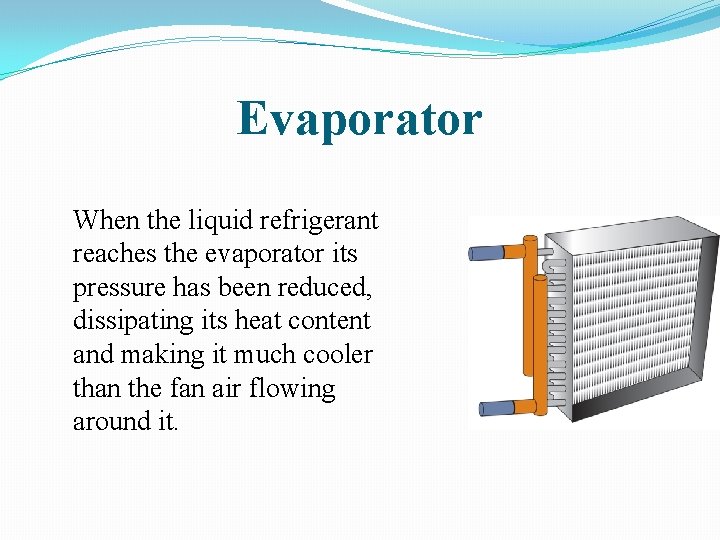 Evaporator

When the liquid refrigerant reaches the evaporator its pressure has been reduced, dissipating its heat content and making it much cooler than the fan air flowing around it.